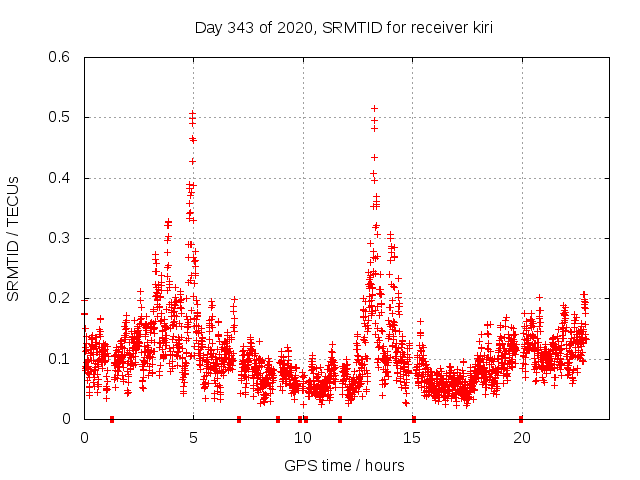 Day 343 of 2020, SRMTID for receiver kiri

SRMTID / TECUs

0.6
0.5
0.4
0.3
0.2
0.1
0

0
5
10
15
20

GPS time / hours